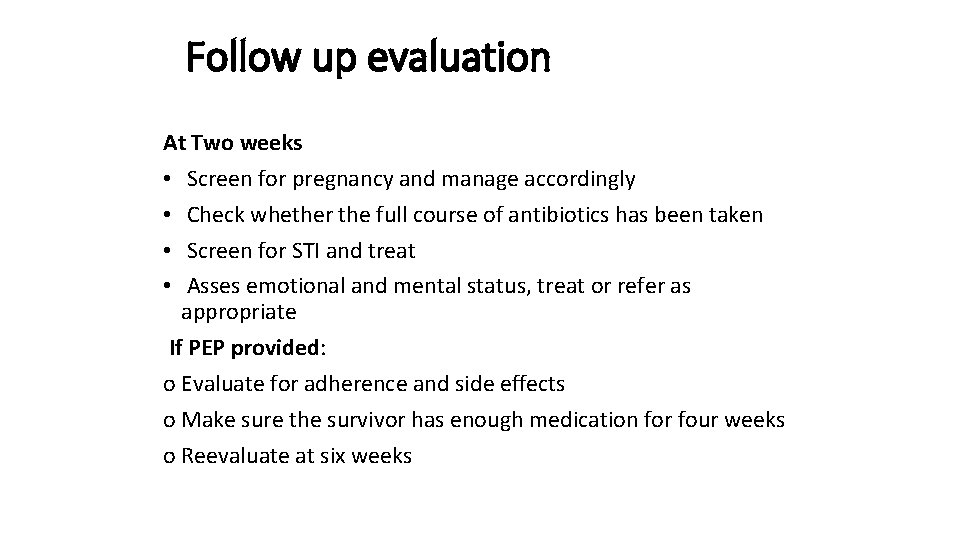 Follow up evaluation

At Two weeks

• Screen for pregnancy and manage accordingly
• Check whether the full course of antibiotics has been taken
• Screen for STI and treat
• Asses emotional and mental status, treat or refer as appropriate

If PEP provided:

o Evaluate for adherence and side effects
o Make sure the survivor has enough medication for four weeks
o Reevaluate at six weeks